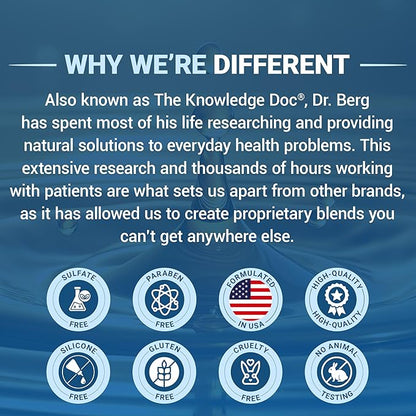 WHY WE'RE DIFFERENT

Also known as The Knowledge Doc®, Dr. Berg has spent most of his life researching and providing natural solutions to everyday health problems. This extensive research and thousands of hours working with patients are what sets us apart from other brands, as it has allowed us to create proprietary blends you can't get anywhere else.

SULFATE FREE

PARABEN FREE

FORMULATED IN USA

HIGH-QUALITY HIGH-QUALITY

SILICONE FREE

GLUTEN FREE

CRUELTY FREE

NO ANIMAL TESTING